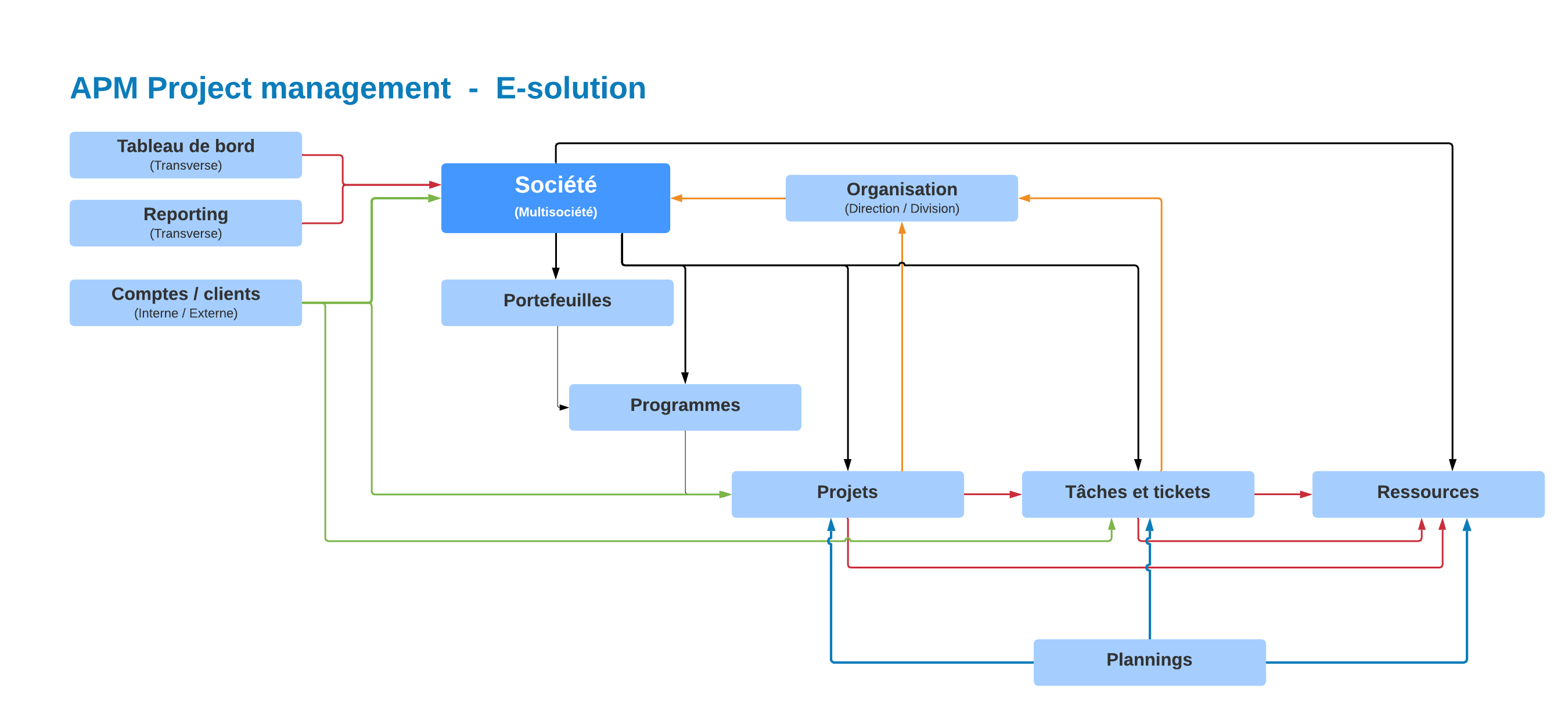 APM Project management - E-solution

Tableau de bord
(Transverse)

Reporting
(Transverse)

Comptes / clients
(Interne / Externe)

Société
(Multisociété)

Organisation
(Direction / Division)

Portefeuilles

Programmes

Projets

Tâches et tickets

Ressources

Plannings